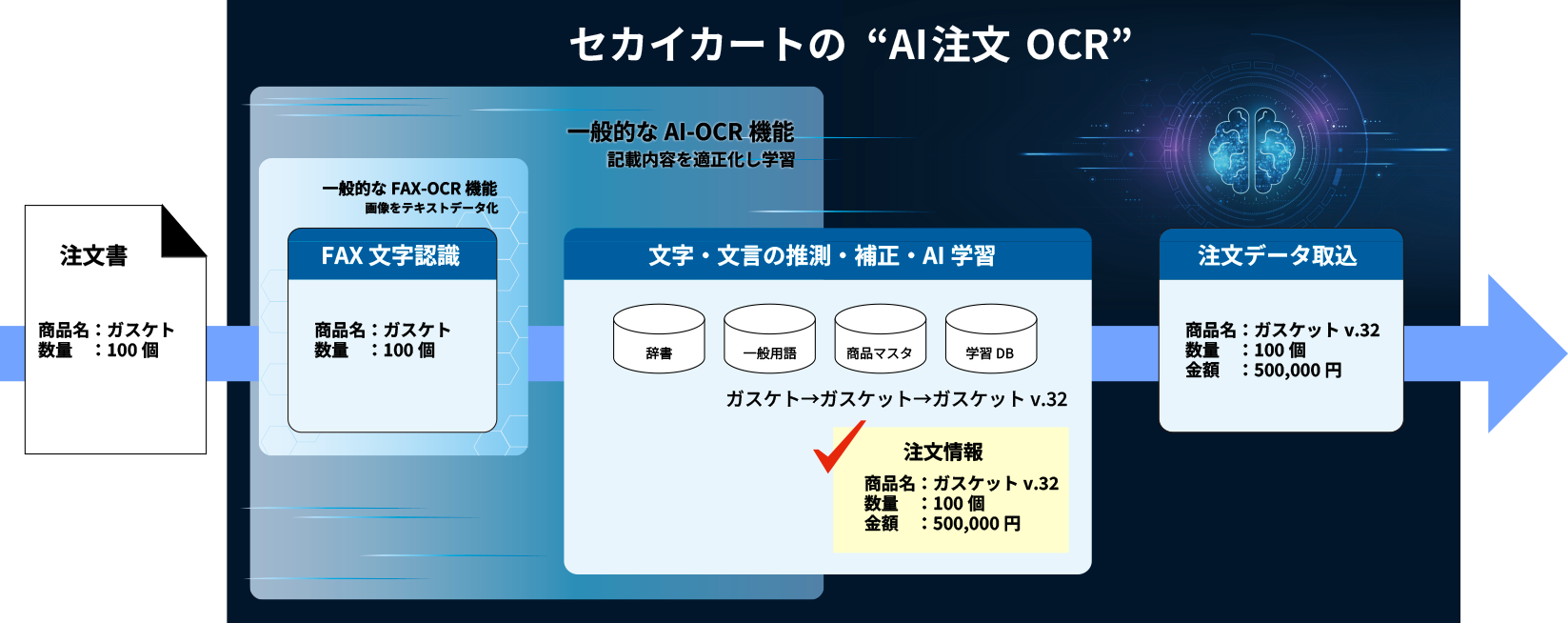 セカイカートの “AI注文 OCR”

一般的な AI-OCR 機能
記載内容を適正化し学習

一般的な FAX-OCR 機能
画像をテキストデータ化

注文書

商品名：ガスケト
数量　：100 個

FAX 文字認識

商品名：ガスケト
数量　：100 個

文字・文言の推測・補正・AI 学習

辞書

一般用語

商品マスタ

学習 DB

ガスケト→ガスケット→ガスケット v.32

注文情報
商品名：ガスケット v.32
数量　：100 個
金額　：500,000 円

注文データ取込

商品名：ガスケット v.32
数量　：100 個
金額　：500,000 円